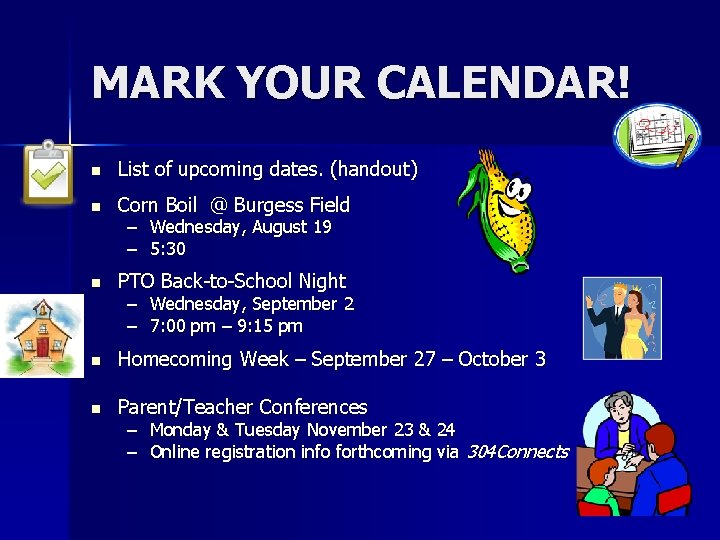 MARK YOUR CALENDAR!

- List of upcoming dates. (handout)
- Corn Boil @ Burgess Field
  – Wednesday, August 19
  – 5:30
- PTO Back-to-School Night
  – Wednesday, September 2
  – 7:00 pm – 9:15 pm
- Homecoming Week – September 27 – October 3
- Parent/Teacher Conferences
  – Monday & Tuesday November 23 & 24
  – Online registration info forthcoming via 304Connects